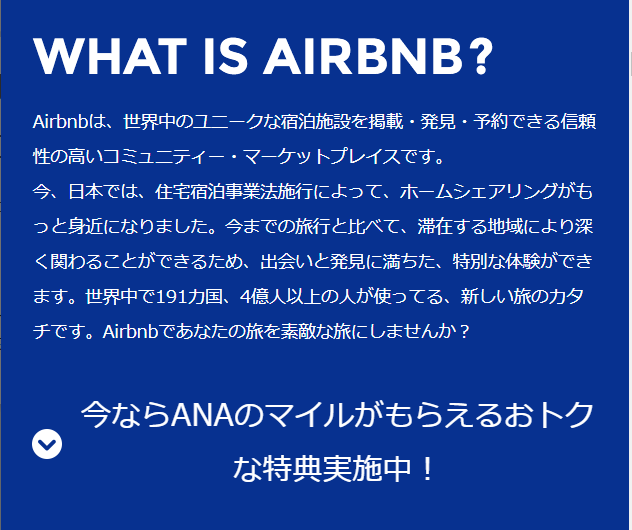 WHAT IS AIRBNB?

Airbnbは、世界中のユニークな宿泊施設を掲載・発見・予約できる信頼性の高いコミュニティー・マーケットプレイスです。
今、日本では、住宅宿泊事業法施行によって、ホームシェアリングがもっと身近になりました。今までの旅行と比べて、滞在する地域により深く関わることができるため、出会いと発見に満ちた、特別な体験ができます。世界中で191カ国、4億人以上の人が使ってる、新しい旅のカタチです。Airbnbであなたの旅を素敵な旅にしませんか？

今ならANAのマイルがもらえるおトクな特典実施中！